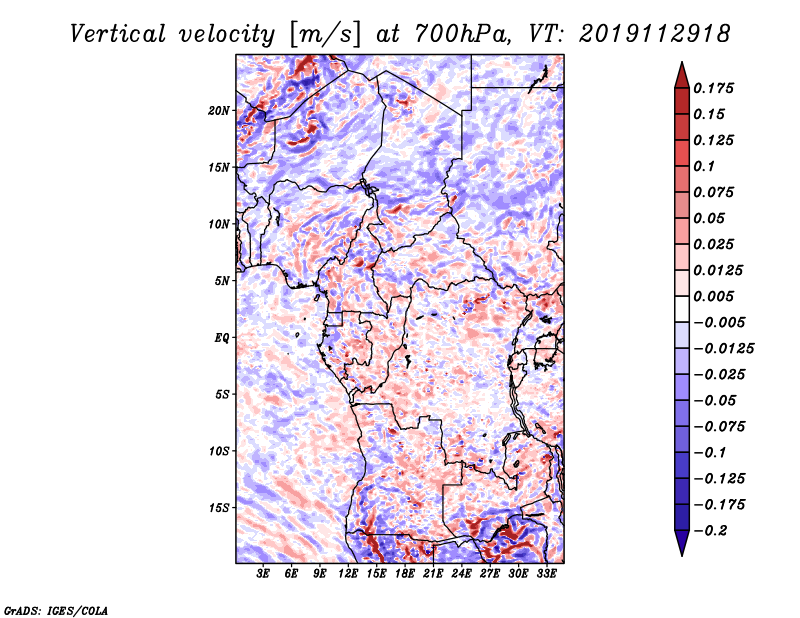 Vertical velocity [m/s] at 700hPa, VT: 2019112918

20N
15N
10N
5N
EQ
5S
10S
15S

3E 6E 9E 12E 15E 18E 21E 24E 27E 30E 33E

0.175
0.15
0.125
0.1
0.075
0.05
0.025
0.0125
0.005
−0.005
−0.0125
−0.025
−0.05
−0.075
−0.1
−0.125
−0.175
−0.2

GrADS: IGES/COLA